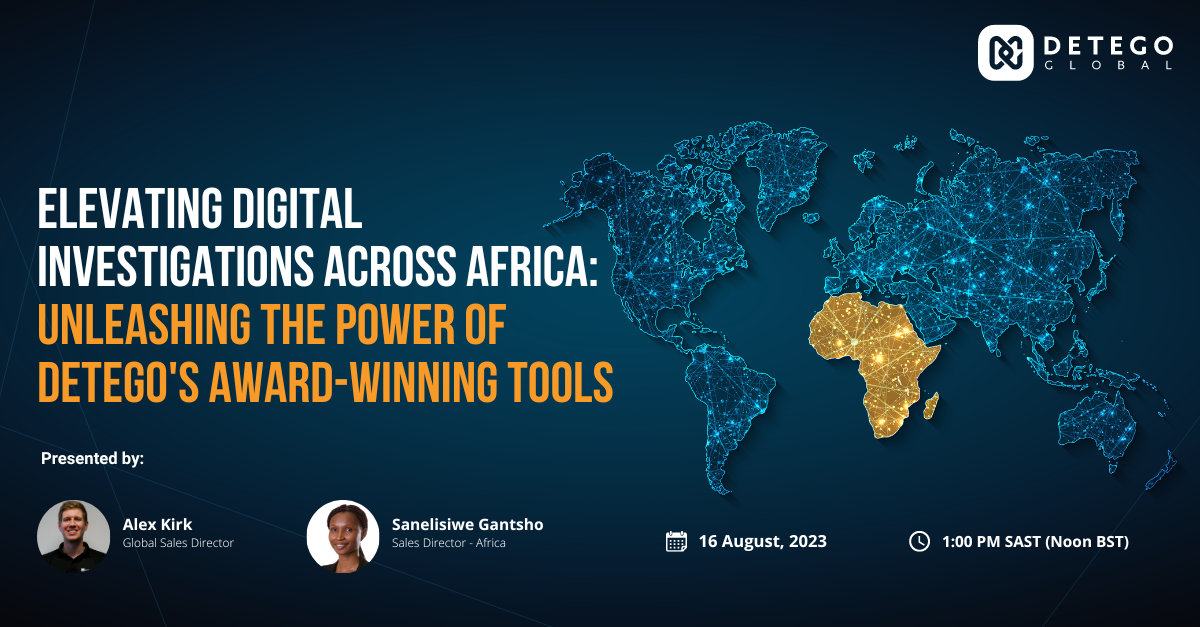 DETEGO
GLOBAL

ELEVATING DIGITAL INVESTIGATIONS ACROSS AFRICA: UNLEASHING THE POWER OF DETEGO'S AWARD-WINNING TOOLS

Presented by:

Alex Kirk
Global Sales Director

Sanelisiwe Gantsho
Sales Director - Africa

16 August, 2023

1:00 PM SAST (Noon BST)